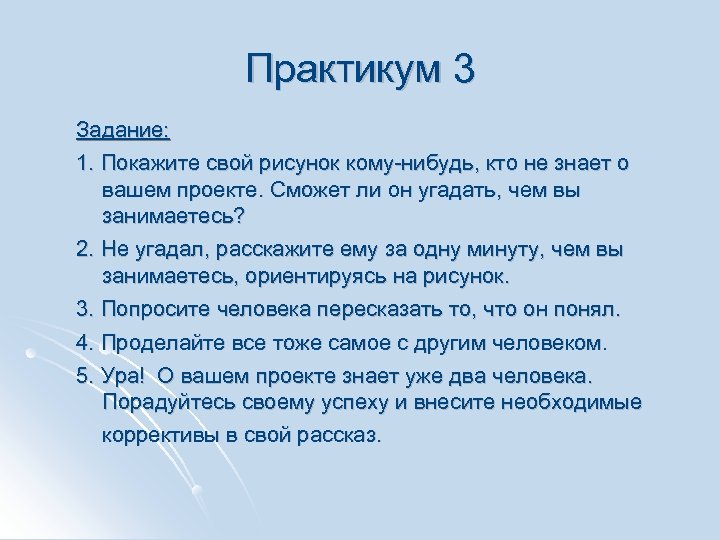 Практикум 3

Задание:

1. Покажите свой рисунок кому-нибудь, кто не знает о вашем проекте. Сможет ли он угадать, чем вы занимаетесь?

2. Не угадал, расскажите ему за одну минуту, чем вы занимаетесь, ориентируясь на рисунок.

3. Попросите человека пересказать то, что он понял.

4. Проделайте все тоже самое с другим человеком.

5. Ура! О вашем проекте знает уже два человека. Порадуйтесь своему успеху и внесите необходимые коррективы в свой рассказ.